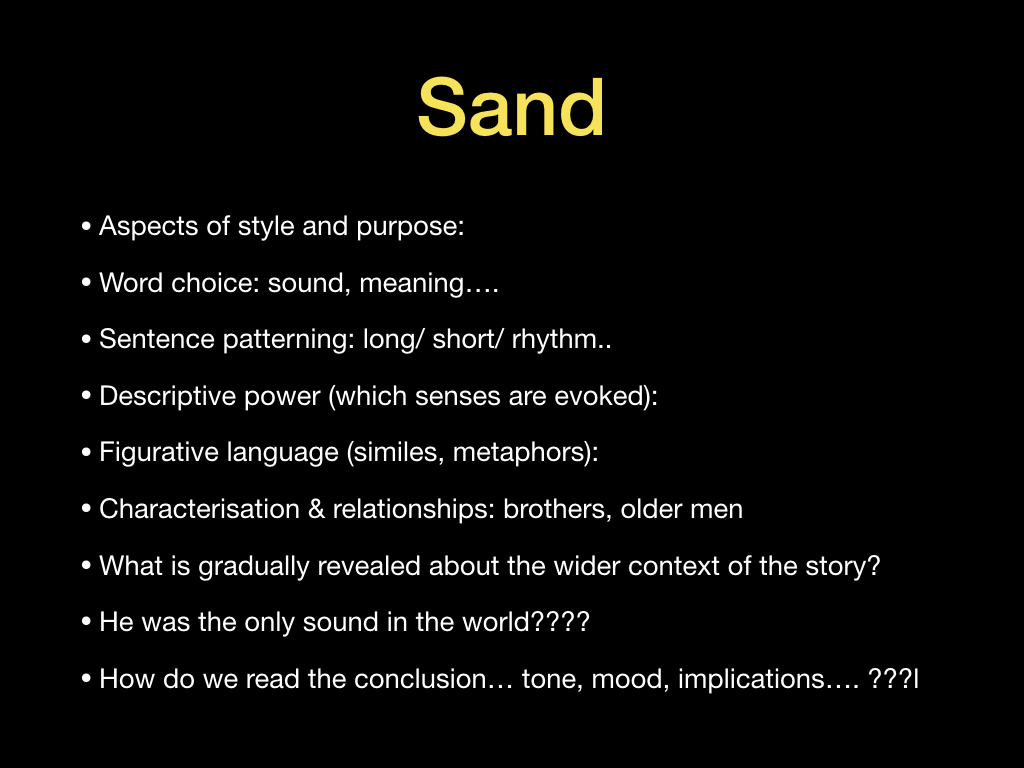 Sand

• Aspects of style and purpose:

• Word choice: sound, meaning….

• Sentence patterning: long/ short/ rhythm..

• Descriptive power (which senses are evoked):

• Figurative language (similes, metaphors):

• Characterisation & relationships: brothers, older men

• What is gradually revealed about the wider context of the story?

• He was the only sound in the world????

• How do we read the conclusion… tone, mood, implications…. ???l